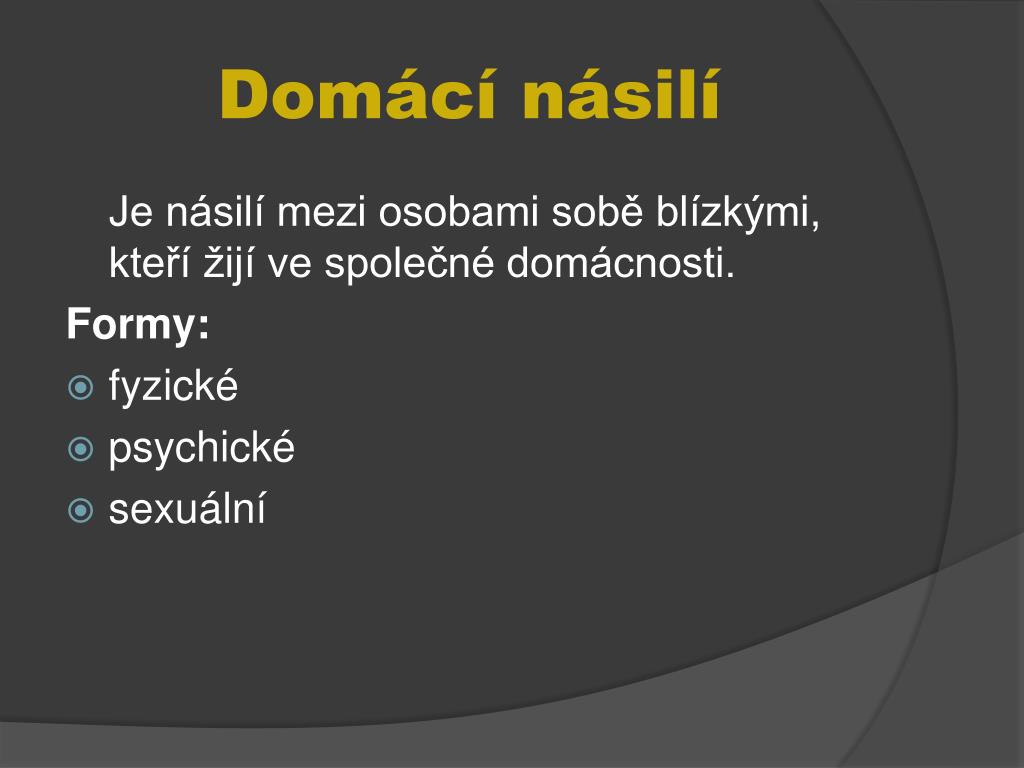 Domácí násilí

Je násilí mezi osobami sobě blízkými, kteří žijí ve společné domácnosti.

Formy:

fyzické

psychické

sexuální